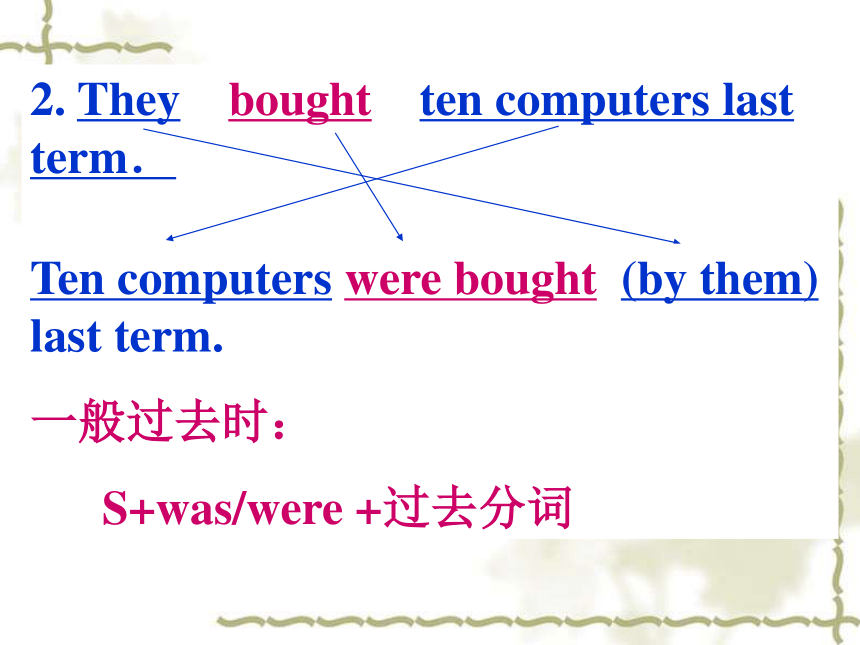 2. They bought ten computers last term．

Ten computers were bought (by them) last term.

一般过去时：

S+was/were +过去分词